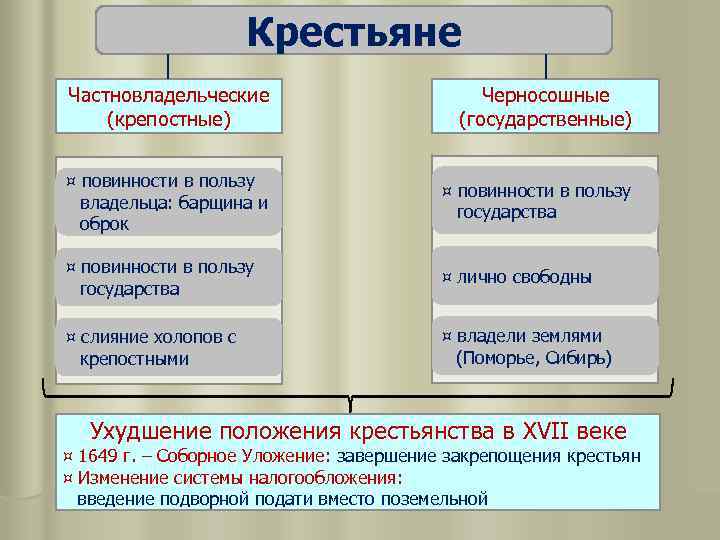 Крестьяне

Частновладельческие (крепостные)

¤ повинности в пользу владельца: барщина и оброк

¤ повинности в пользу государства

¤ слияние холопов с крепостными

Черносошные (государственные)

¤ повинности в пользу государства

¤ лично свободны

¤ владели землями (Поморье, Сибирь)

Ухудшение положения крестьянства в XVII веке

¤ 1649 г. – Соборное Уложение: завершение закрепощения крестьян

¤ Изменение системы налогообложения: введение подворной подати вместо поземельной